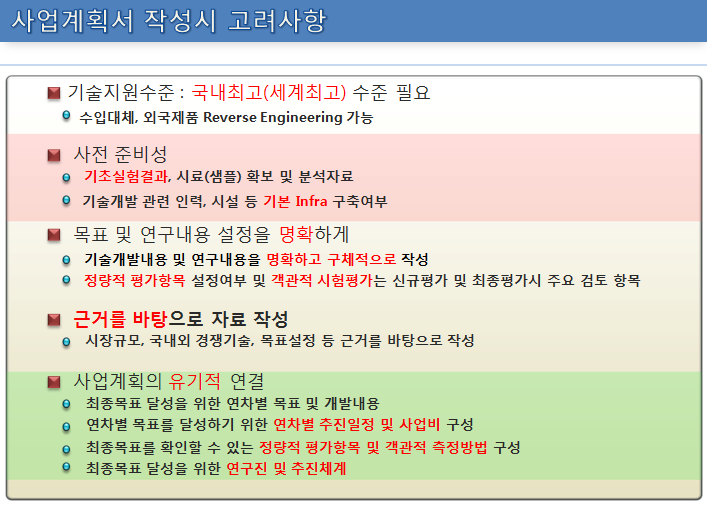 사업계획서 작성시 고려사항

기술지원수준 : 국내최고(세계최고) 수준 필요

수입대체, 외국제품 Reverse Engineering 가능

사전 준비성

기초실험결과, 시료(샘플) 확보 및 분석자료

기술개발 관련 인력, 시설 등 기본 Infra 구축여부

목표 및 연구내용 설정을 명확하게

기술개발내용 및 연구내용을 명확하고 구체적으로 작성

정량적 평가항목 설정여부 및 객관적 시험평가는 신규평가 및 최종평가시 주요 검토 항목

근거를 바탕으로 자료 작성

시장규모, 국내외 경쟁기술, 목표설정 등 근거를 바탕으로 작성

사업계획의 유기적 연결

최종목표 달성을 위한 연차별 목표 및 개발내용

연차별 목표를 달성하기 위한 연차별 추진일정 및 사업비 구성

최종목표를 확인할 수 있는 정량적 평가항목 및 객관적 측정방법 구성

최종목표 달성을 위한 연구진 및 추진체계